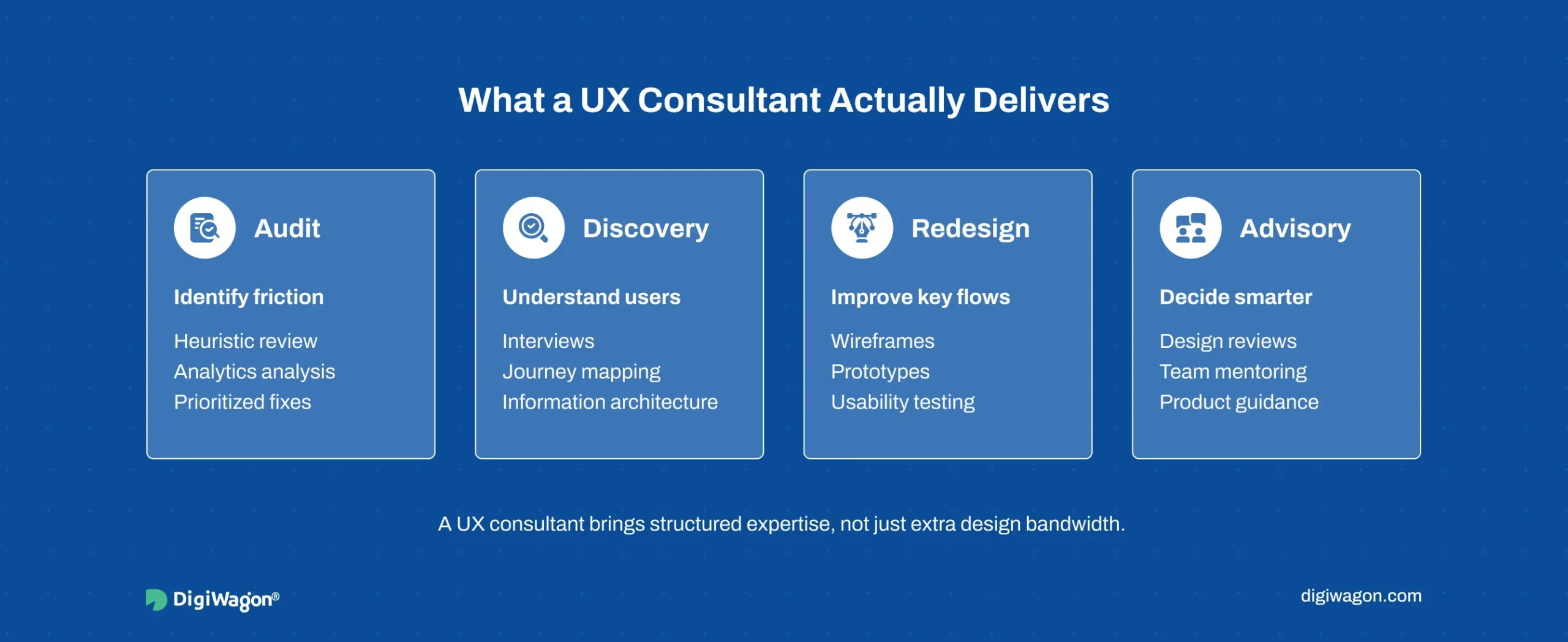 What a UX Consultant Actually Delivers

Audit

Identify friction

Heuristic review
Analytics analysis
Prioritized fixes

Discovery

Understand users

Interviews
Journey mapping
Information architecture

Redesign

Improve key flows

Wireframes
Prototypes
Usability testing

Advisory

Decide smarter

Design reviews
Team mentoring
Product guidance

A UX consultant brings structured expertise, not just extra design bandwidth.

DigiWagon®

digiwagon.com